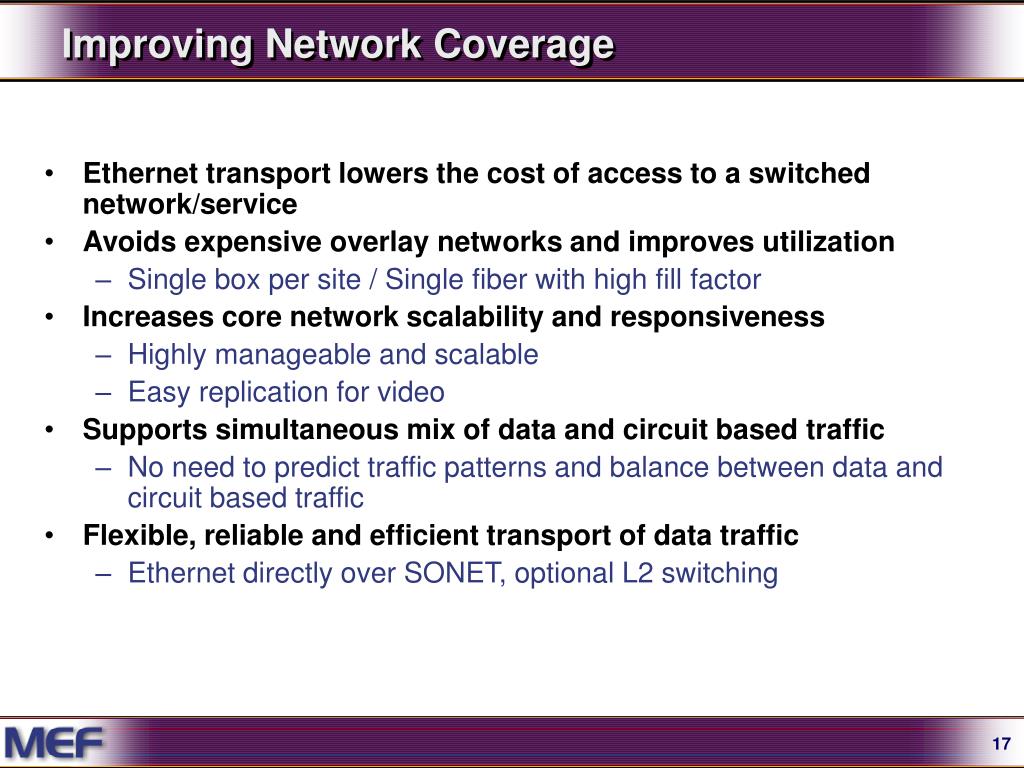 Improving Network Coverage

• Ethernet transport lowers the cost of access to a switched network/service
• Avoids expensive overlay networks and improves utilization
– Single box per site / Single fiber with high fill factor
• Increases core network scalability and responsiveness
– Highly manageable and scalable
– Easy replication for video
• Supports simultaneous mix of data and circuit based traffic
– No need to predict traffic patterns and balance between data and circuit based traffic
• Flexible, reliable and efficient transport of data traffic
– Ethernet directly over SONET, optional L2 switching

MEF

17